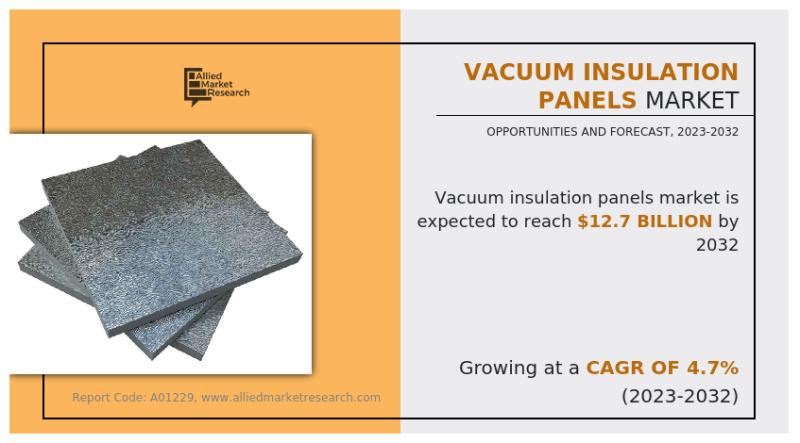 Allied Market Research

VACUUM INSULATION PANELS MARKET

OPPORTUNITIES AND FORECAST, 2023-2032

Vacuum insulation panels market is expected to reach $12.7 BILLION by 2032

Growing at a CAGR OF 4.7% (2023-2032)

Report Code: A01229, www.alliedmarketresearch.com